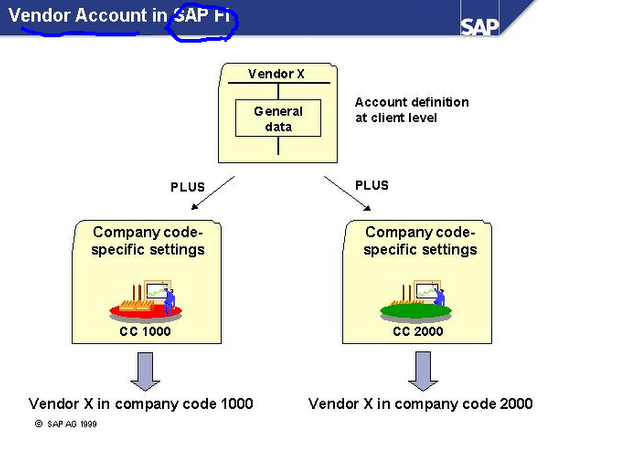 Vendor Account in SAP FI

SAP

Vendor X

General data

Account definition at client level

PLUS

PLUS

Company code-specific settings

CC 1000

Company code-specific settings

CC 2000

Vendor X in company code 1000

Vendor X in company code 2000

© SAP AG 1999